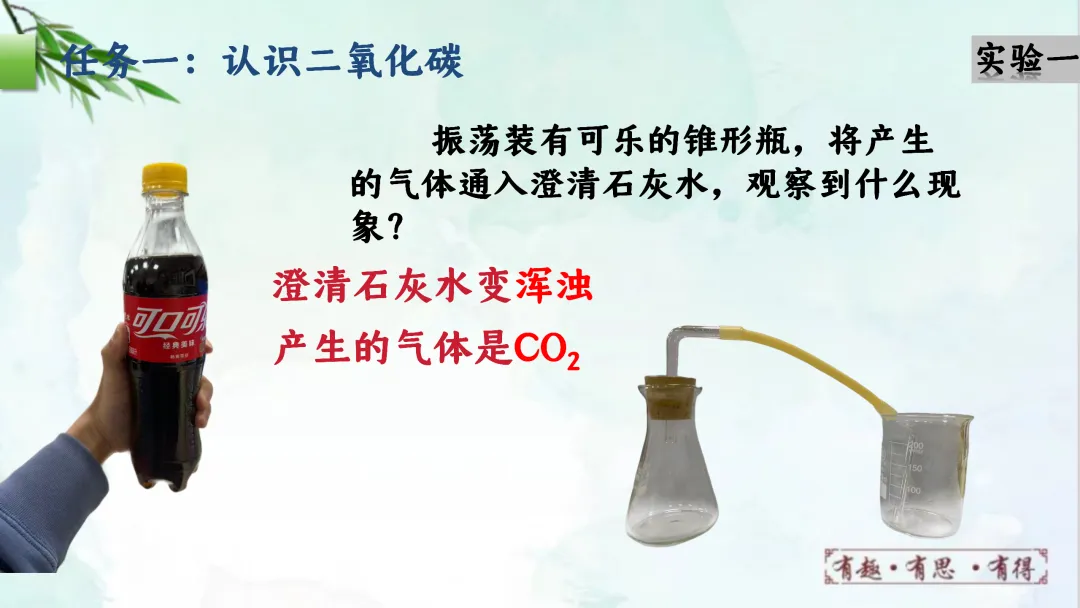 任务一：认识二氧化碳

实验一

振荡装有可乐的锥形瓶，将产生的气体通入澄清石灰水，观察到什么现象？

澄清石灰水变浑浊

产生的气体是$CO_2$

可口可乐

经典美味

200

150

100

有趣·有思·有得